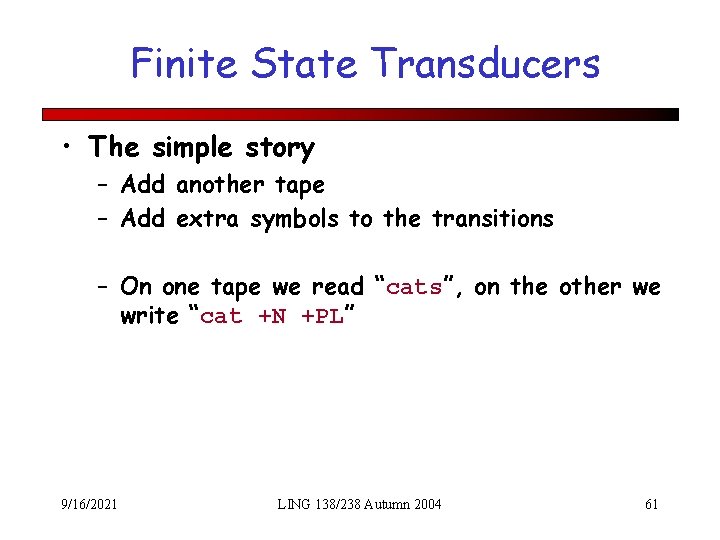 Finite State Transducers

• The simple story
- Add another tape
- Add extra symbols to the transitions

- On one tape we read "cats", on the other we write "cat +N +PL"

9/16/2021

LING 138/238 Autumn 2004

61